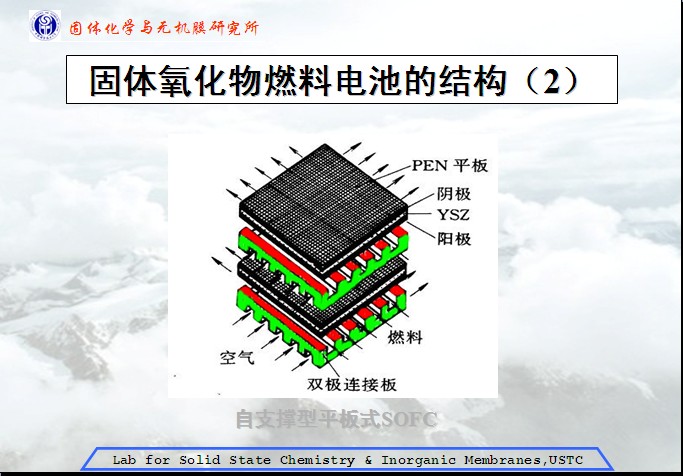 固体化学与无机膜研究所

固体氧化物燃料电池的结构（2）

PEN 平板
阴极
YSZ
阳极
燃料
空气
双极连接板

自支撑型平板式SOFC

Lab for Solid State Chemistry & Inorganic Membranes,USTC